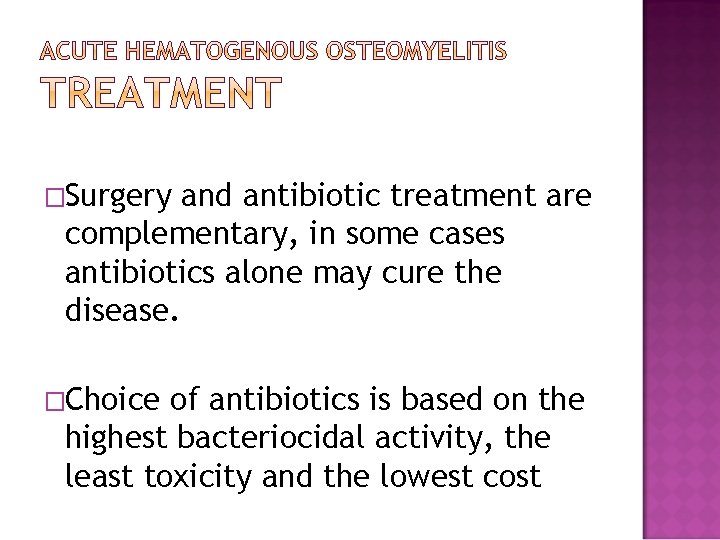 ACUTE HEMATOGENOUS OSTEOMYELITIS
TREATMENT

□Surgery and antibiotic treatment are complementary, in some cases antibiotics alone may cure the disease.

□Choice of antibiotics is based on the highest bacteriocidal activity, the least toxicity and the lowest cost